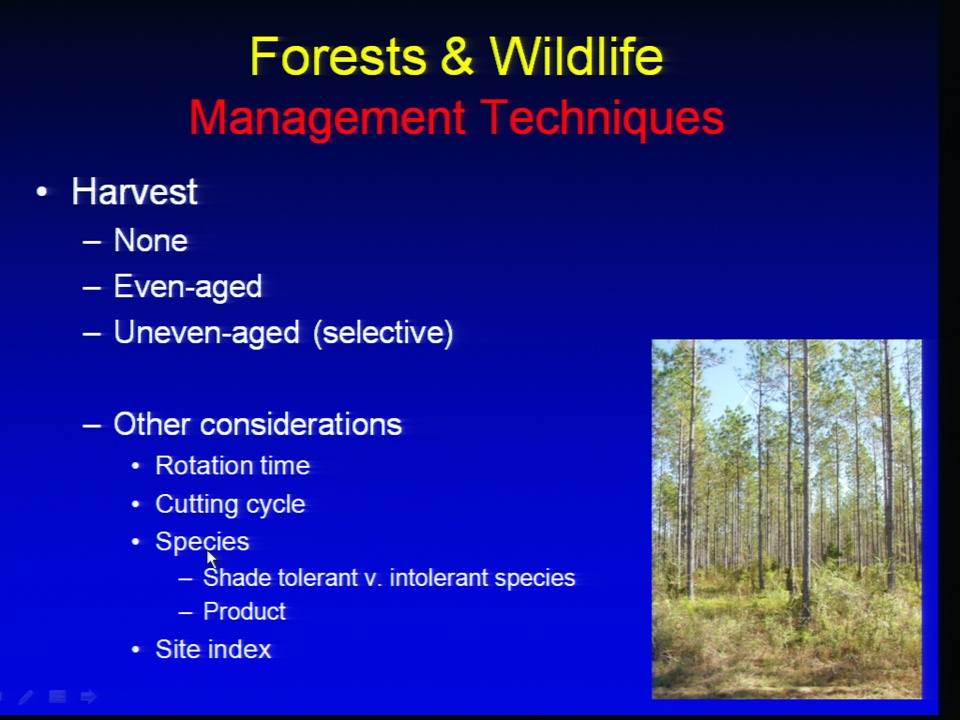 Forests & Wildlife
Management Techniques

• Harvest
– None
– Even-aged
– Uneven-aged (selective)

– Other considerations
• Rotation time
• Cutting cycle
• Species
– Shade tolerant v. intolerant species
– Product
• Site index